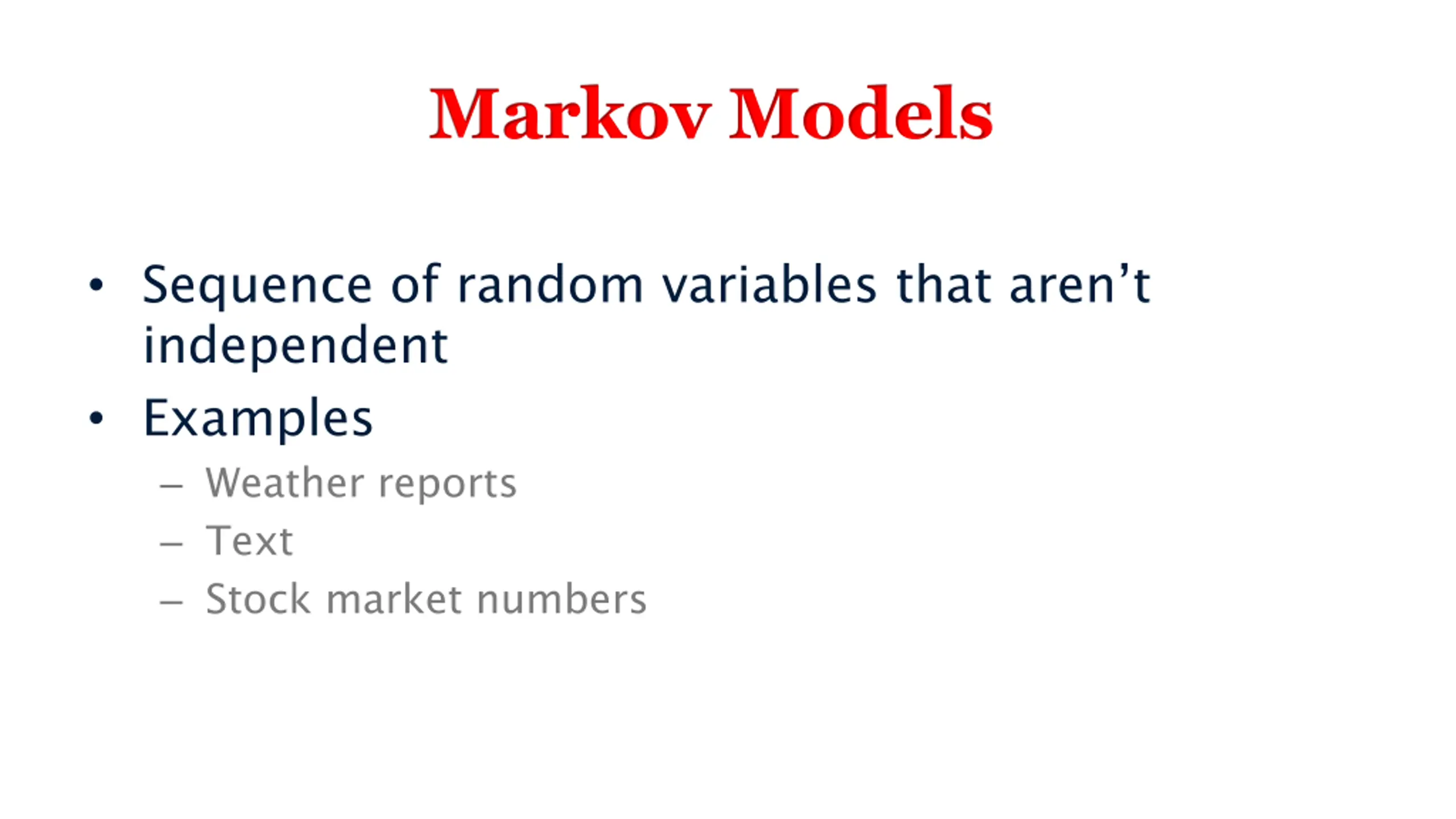 Markov Models

• Sequence of random variables that aren’t independent
• Examples
– Weather reports
– Text
– Stock market numbers